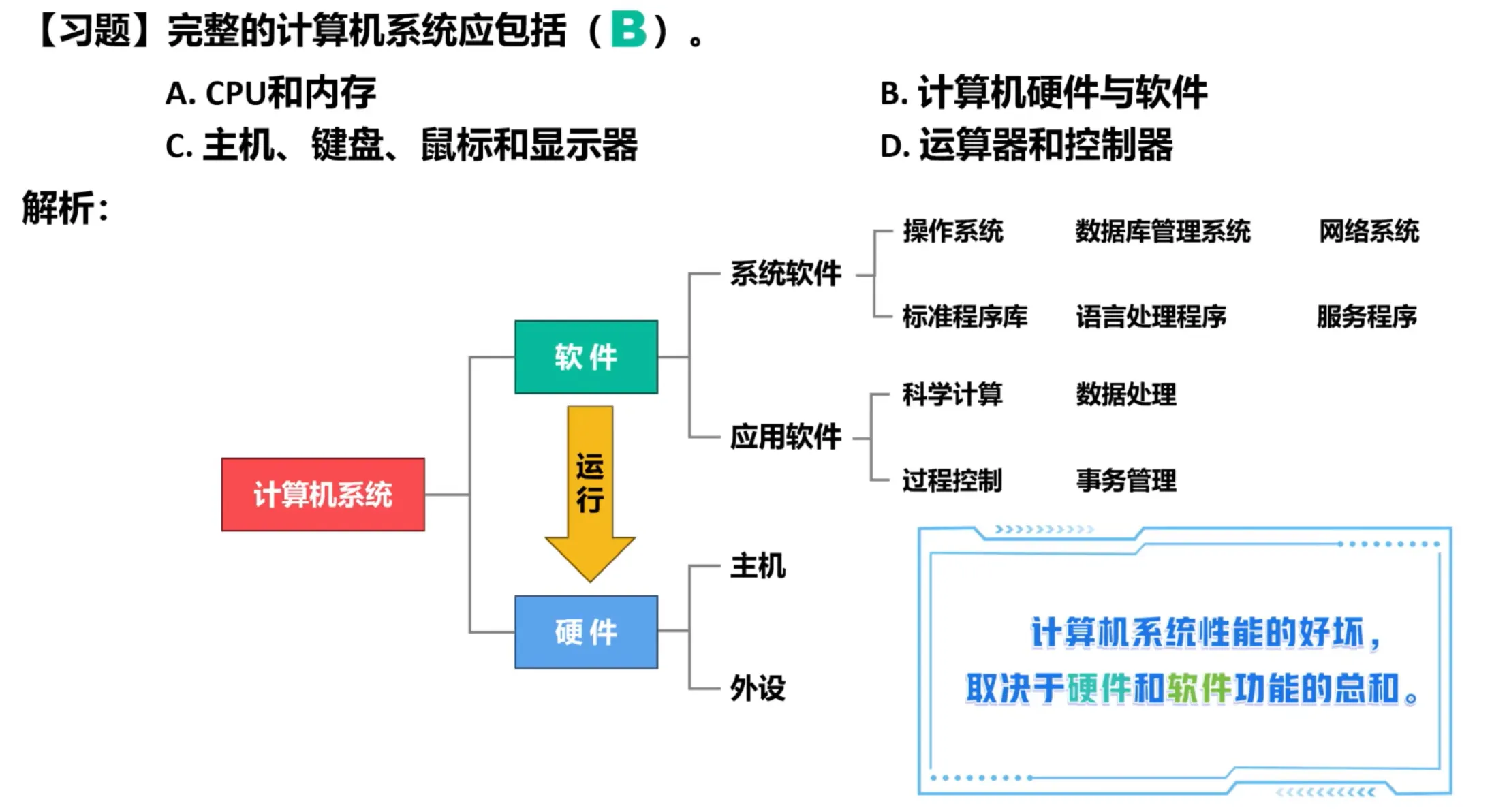 【习题】完整的计算机系统应包括（B）。

A. CPU和内存
B. 计算机硬件与软件
C. 主机、键盘、鼠标和显示器
D. 运算器和控制器

解析：

计算机系统

软件

运行

硬件

系统软件

操作系统　数据库管理系统　网络系统

标准程序库　语言处理程序　服务程序

应用软件

科学计算　数据处理

过程控制　事务管理

主机

外设

计算机系统性能的好坏，取决于硬件和软件功能的总和。